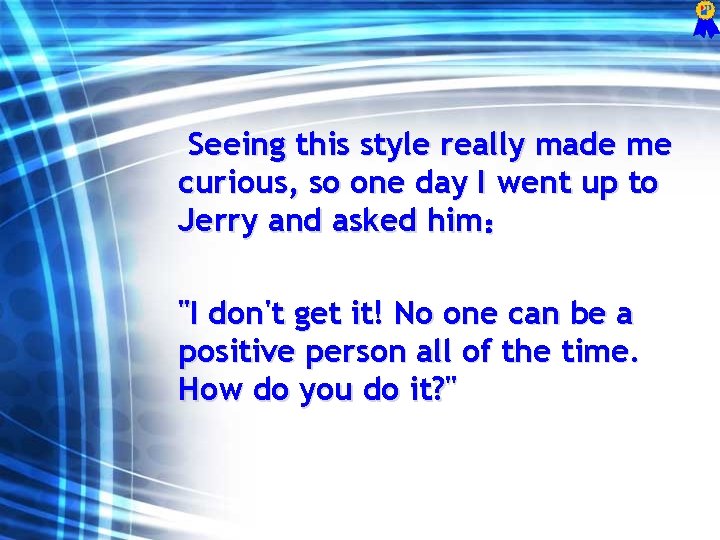 Seeing this style really made me curious, so one day I went up to Jerry and asked him：

"I don't get it! No one can be a positive person all of the time. How do you do it?"